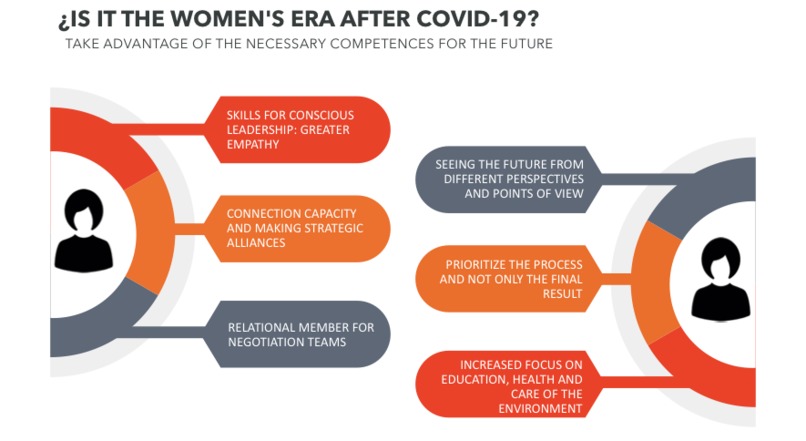 ¿IS IT THE WOMEN'S ERA AFTER COVID-19?

TAKE ADVANTAGE OF THE NECESSARY COMPETENCES FOR THE FUTURE

SKILLS FOR CONSCIOUS LEADERSHIP: GREATER EMPATHY

CONNECTION CAPACITY AND MAKING STRATEGIC ALLIANCES

RELATIONAL MEMBER FOR NEGOTIATION TEAMS

SEEING THE FUTURE FROM DIFFERENT PERSPECTIVES AND POINTS OF VIEW

PRIORITIZE THE PROCESS AND NOT ONLY THE FINAL RESULT

INCREASED FOCUS ON EDUCATION, HEALTH AND CARE OF THE ENVIRONMENT